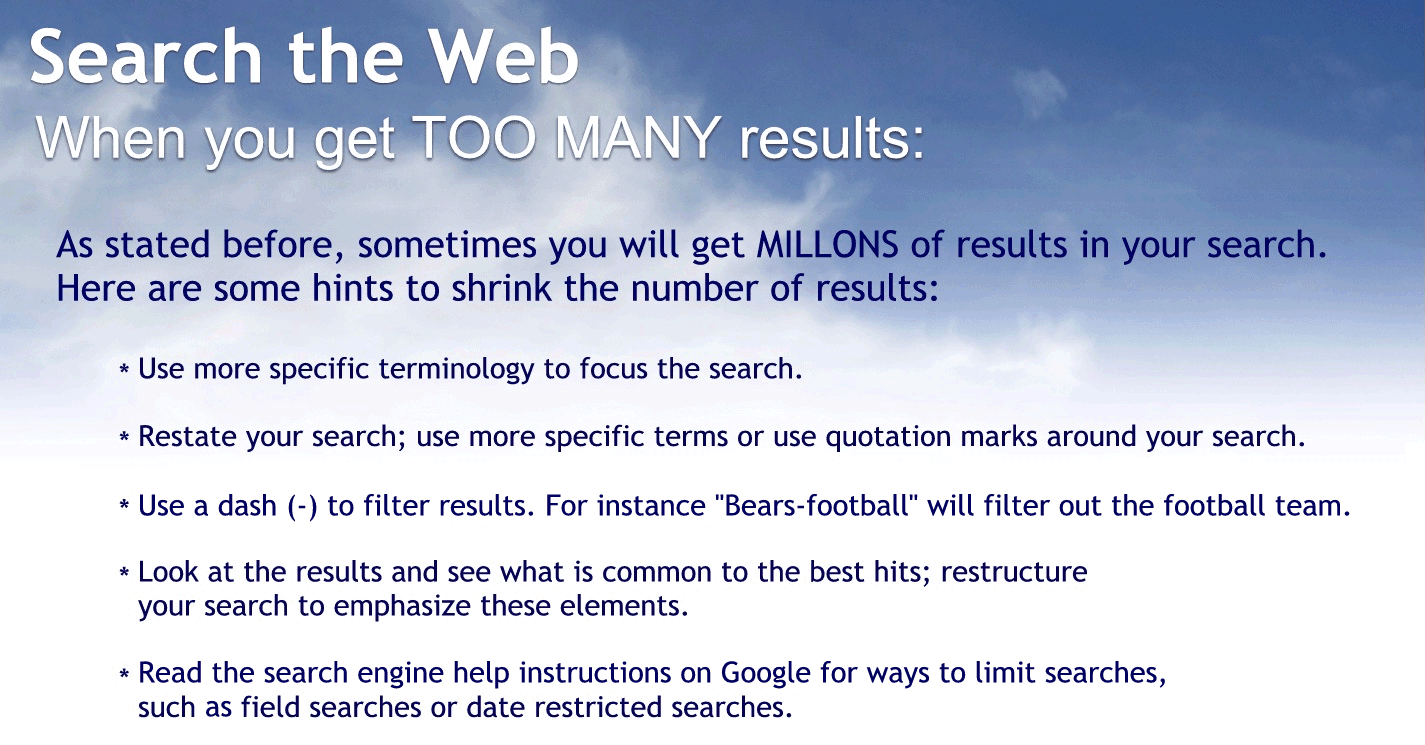 Search the Web
When you get TOO MANY results:

As stated before, sometimes you will get MILLONS of results in your search. Here are some hints to shrink the number of results:

* Use more specific terminology to focus the search.

* Restate your search; use more specific terms or use quotation marks around your search.

* Use a dash (-) to filter results. For instance "Bears-football" will filter out the football team.

* Look at the results and see what is common to the best hits; restructure your search to emphasize these elements.

* Read the search engine help instructions on Google for ways to limit searches, such as field searches or date restricted searches.